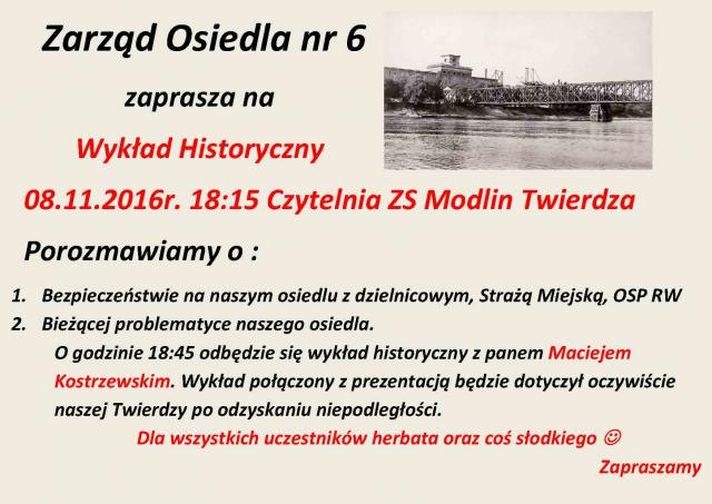 Zarząd Osiedla nr 6

zaprasza na

Wykład Historyczny

08.11.2016r. 18:15 Czytelnia ZS Modlin Twierdza

Porozmawiamy o :

1. Bezpieczeństwie na naszym osiedlu z dzielnicowym, Strażą Miejską, OSP RW
2. Bieżącej problematyce naszego osiedla.

O godzinie 18:45 odbędzie się wykład historyczny z panem Maciejem Kostrzewskim. Wykład połączony z prezentacją będzie dotyczył oczywiście naszej Twierdzy po odzyskaniu niepodległości.

Dla wszystkich uczestników herbata oraz coś słodkiego ☺

Zapraszamy